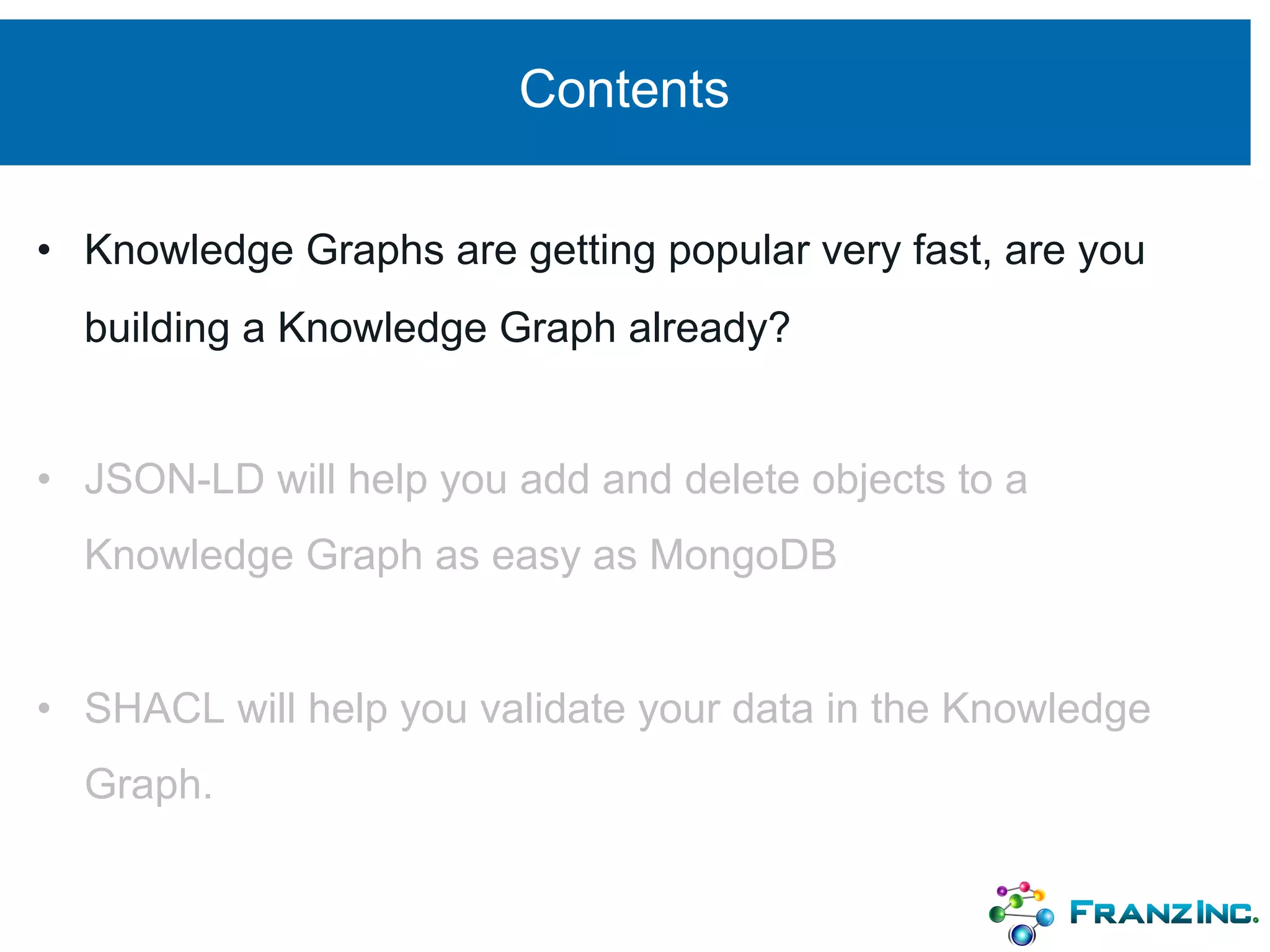 Contents

• Knowledge Graphs are getting popular very fast, are you building a Knowledge Graph already?

• JSON-LD will help you add and delete objects to a Knowledge Graph as easy as MongoDB

• SHACL will help you validate your data in the Knowledge Graph.

FRANZ INC.